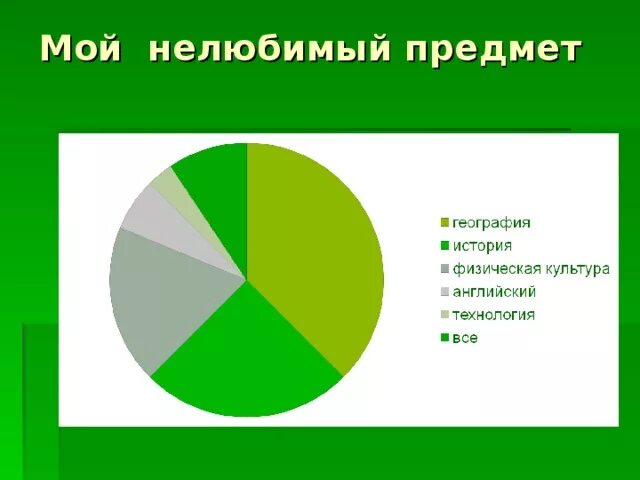 Мой нелюбимый предмет

география
история
физическая культура
английский
технология
все